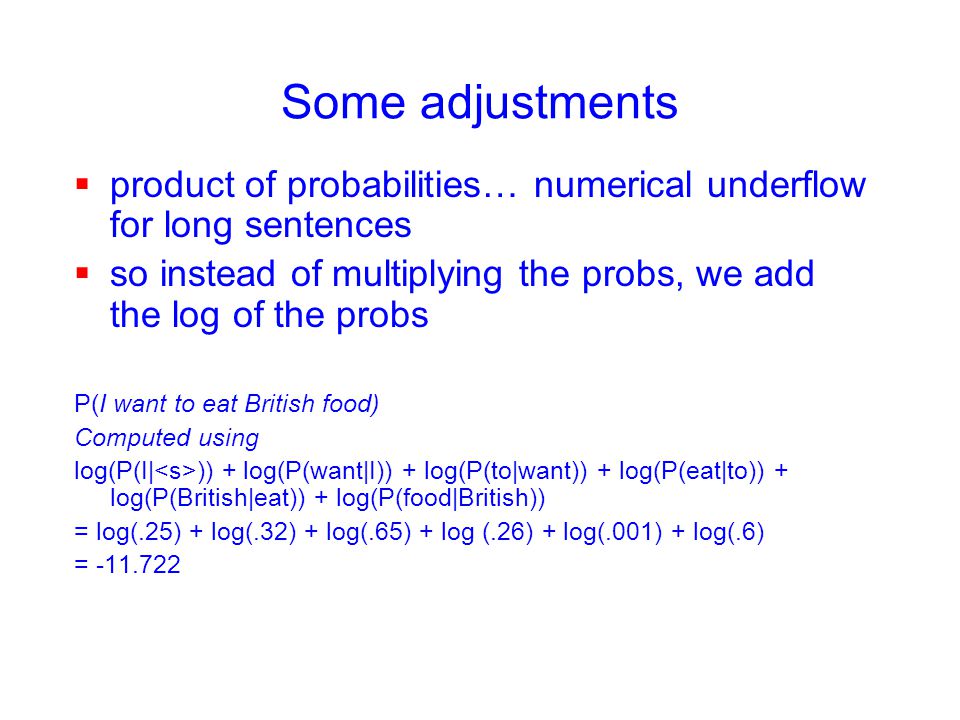 Some adjustments

▪ product of probabilities… numerical underflow for long sentences

▪ so instead of multiplying the probs, we add the log of the probs

P(I want to eat British food)

Computed using

log(P(I|<s>)) + log(P(want|I)) + log(P(to|want)) + log(P(eat|to)) + log(P(British|eat)) + log(P(food|British))

= log(.25) + log(.32) + log(.65) + log (.26) + log(.001) + log(.6)

= -11.722